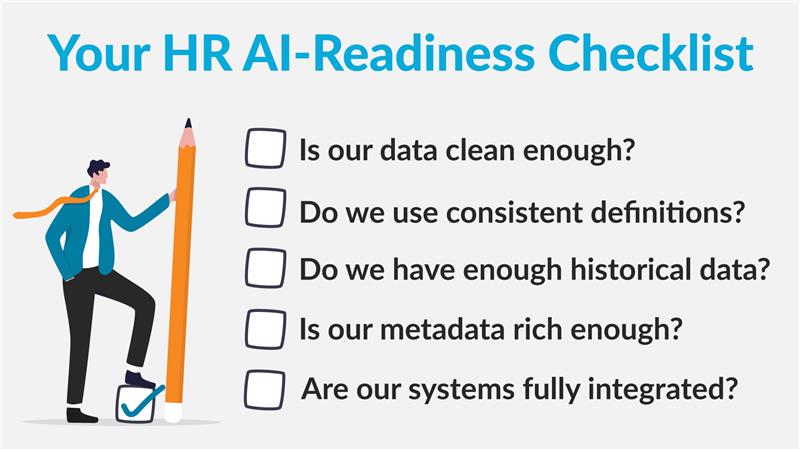 Your HR AI-Readiness Checklist

Is our data clean enough?

Do we use consistent definitions?

Do we have enough historical data?

Is our metadata rich enough?

Are our systems fully integrated?